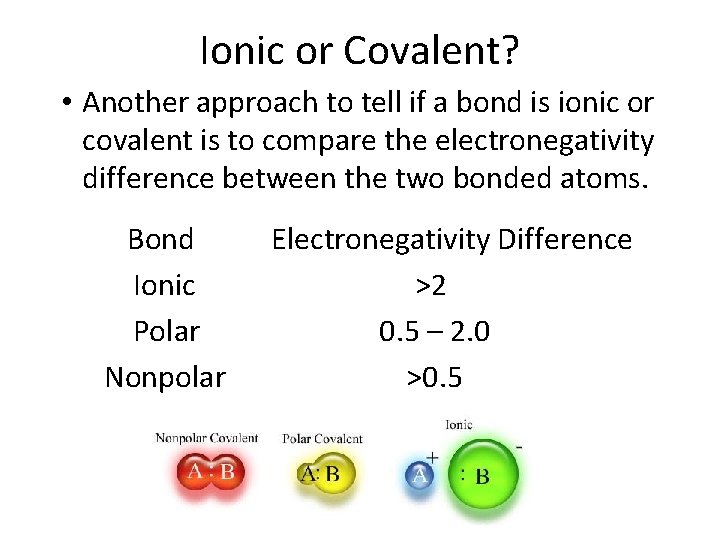 Ionic or Covalent?

• Another approach to tell if a bond is ionic or covalent is to compare the electronegativity difference between the two bonded atoms.

| Bond | Electronegativity Difference |
|---|---|
| Ionic | >2 |
| Polar | 0.5 – 2.0 |
| Nonpolar | >0.5 |

Nonpolar Covalent
A : B

Polar Covalent
A: B

Ionic
A +
: B -